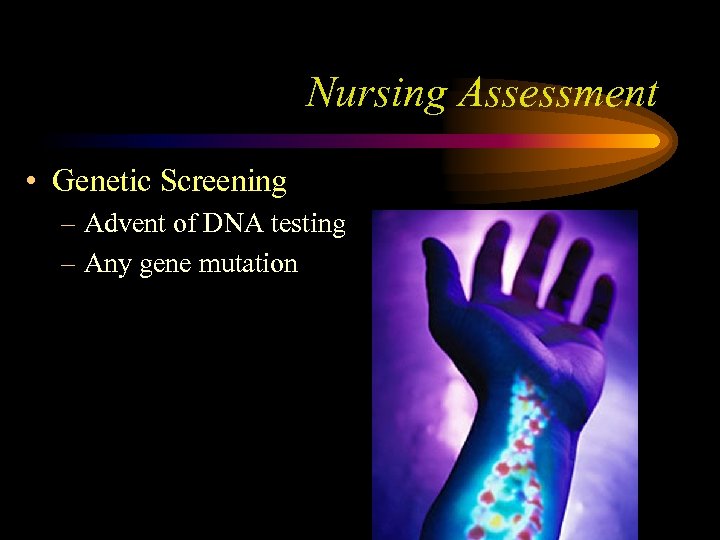 Nursing Assessment

• Genetic Screening
– Advent of DNA testing
– Any gene mutation